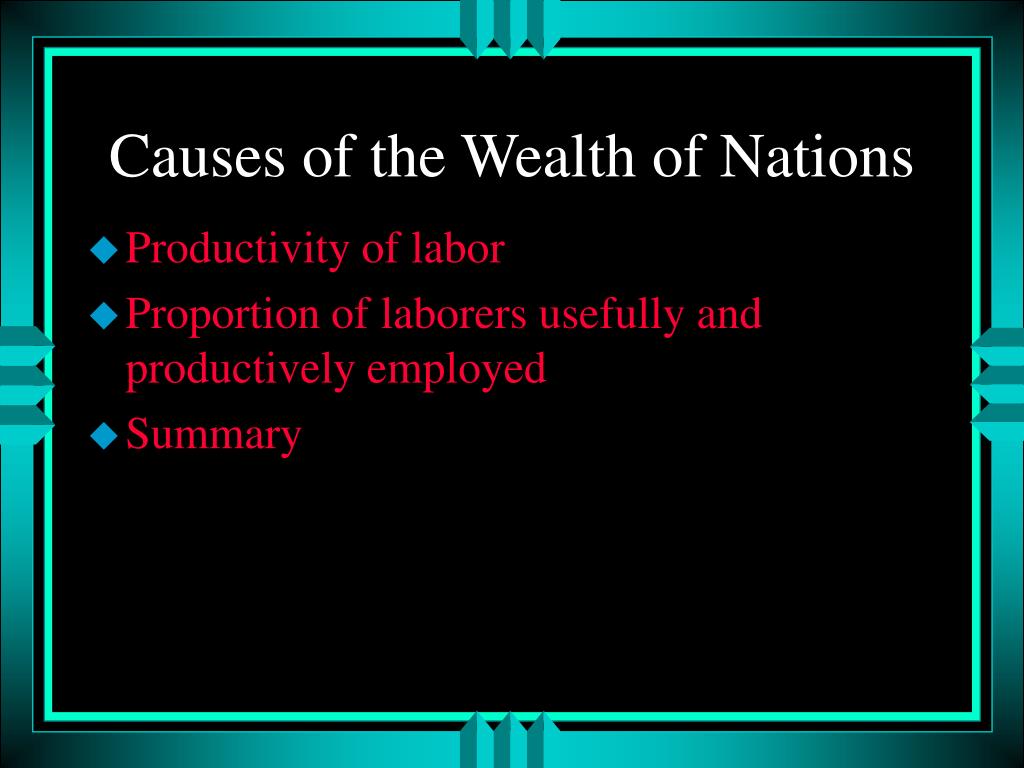 Causes of the Wealth of Nations

- Productivity of labor
- Proportion of laborers usefully and productively employed
- Summary